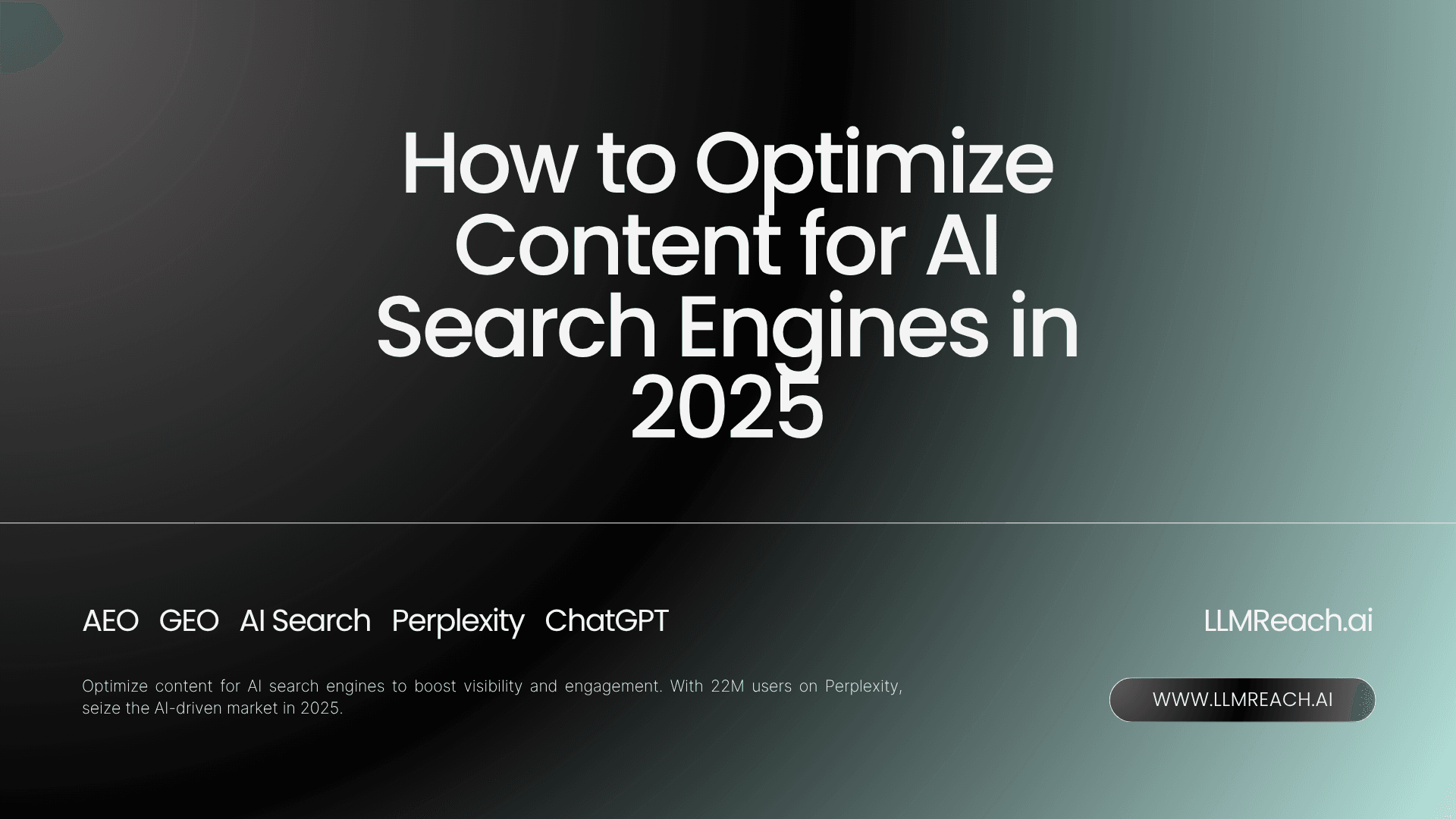 How to Optimize Content for AI Search Engines in 2025

AEO GEO AI Search Perplexity ChatGPT

LLMReach.ai

Optimize content for AI search engines to boost visibility and engagement. With 22M users on Perplexity, seize the AI-driven market in 2025.

WWW.LLMREACH.AI